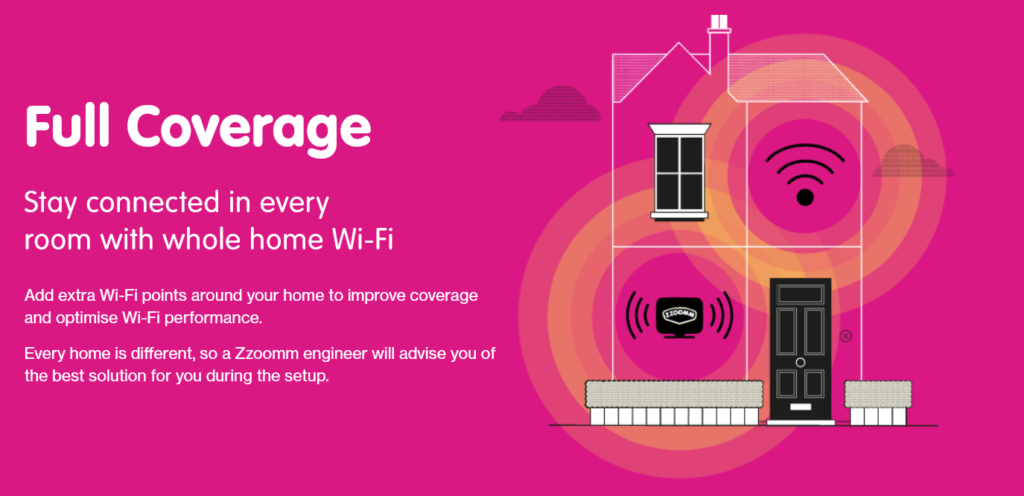 Full Coverage

Stay connected in every room with whole home Wi-Fi

Add extra Wi-Fi points around your home to improve coverage and optimise Wi-Fi performance.

Every home is different, so a Zzoomm engineer will advise you of the best solution for you during the setup.

ZZOOMM